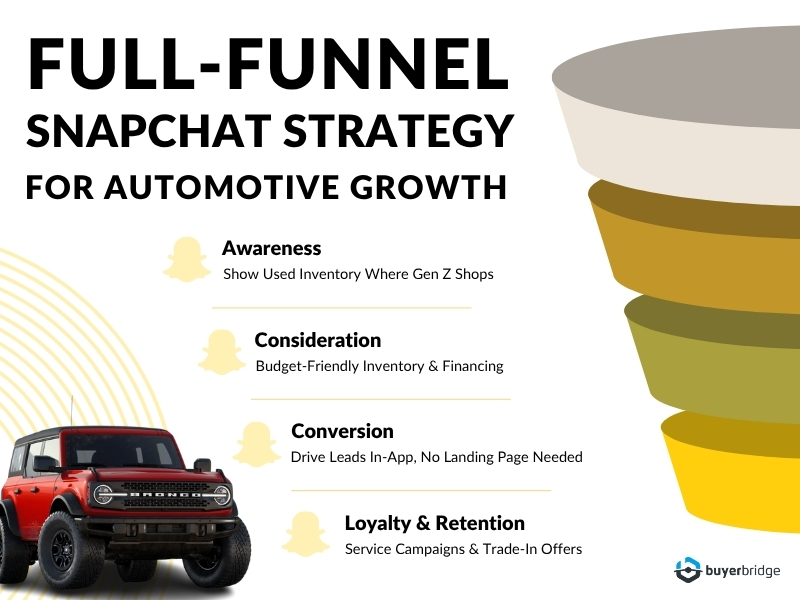 FULL-FUNNEL
SNAPCHAT STRATEGY
FOR AUTOMOTIVE GROWTH

Awareness
Show Used Inventory Where Gen Z Shops

Consideration
Budget-Friendly Inventory & Financing

Conversion
Drive Leads In-App, No Landing Page Needed

Loyalty & Retention
Service Campaigns & Trade-In Offers

BRONCO

buyerbridge